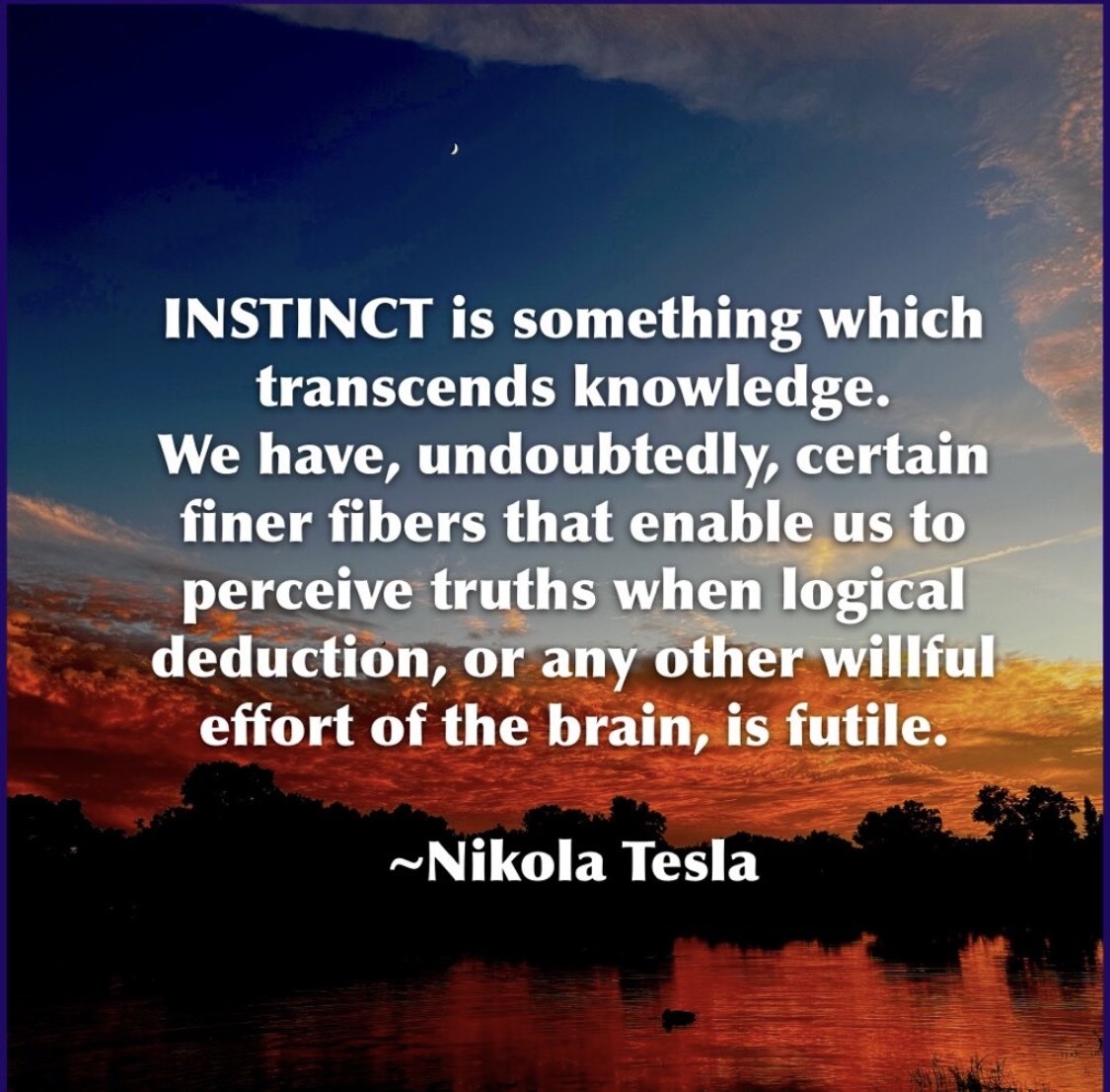 INSTINCT is something which transcends knowledge.
We have, undoubtedly, certain finer fibers that enable us to perceive truths when logical deduction, or any other willful effort of the brain, is futile.

~Nikola Tesla